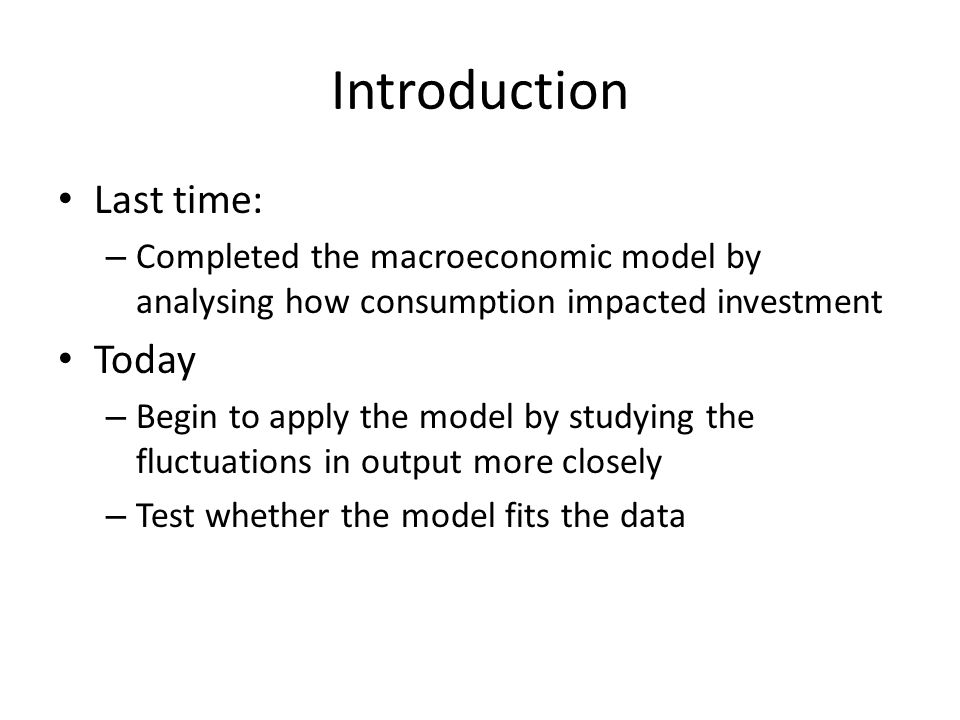 Introduction

• Last time:
– Completed the macroeconomic model by analysing how consumption impacted investment

• Today
– Begin to apply the model by studying the fluctuations in output more closely
– Test whether the model fits the data